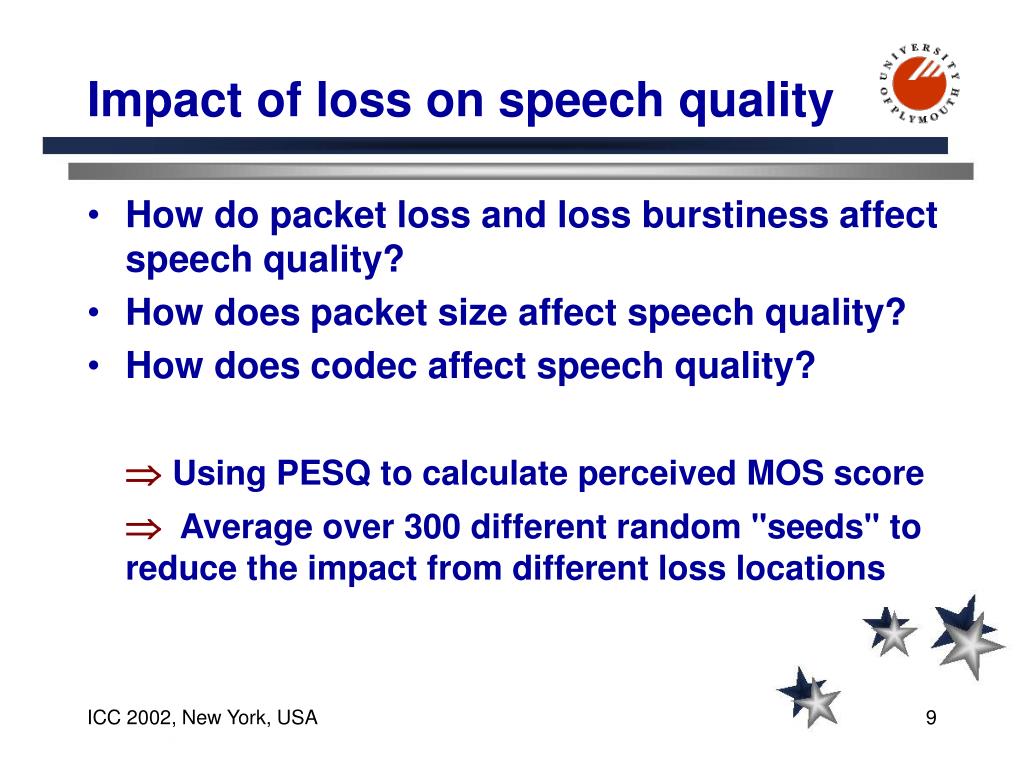 Impact of loss on speech quality

UNIVERSITY OF PLYMOUTH

• How do packet loss and loss burstiness affect speech quality?
• How does packet size affect speech quality?
• How does codec affect speech quality?

$\Rightarrow$ Using PESQ to calculate perceived MOS score

$\Rightarrow$ Average over 300 different random "seeds" to reduce the impact from different loss locations

ICC 2002, New York, USA

9